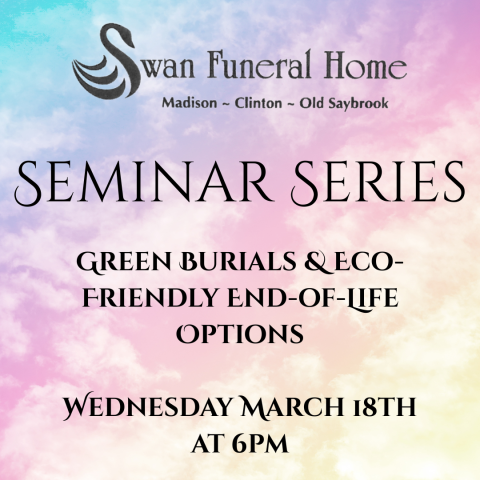 Swan Funeral Home

Madison ~ Clinton ~ Old Saybrook

SEMINAR SERIES

GREEN BURIALS & ECO-FRIENDLY END-OF-LIFE OPTIONS

WEDNESDAY MARCH 18TH AT 6PM